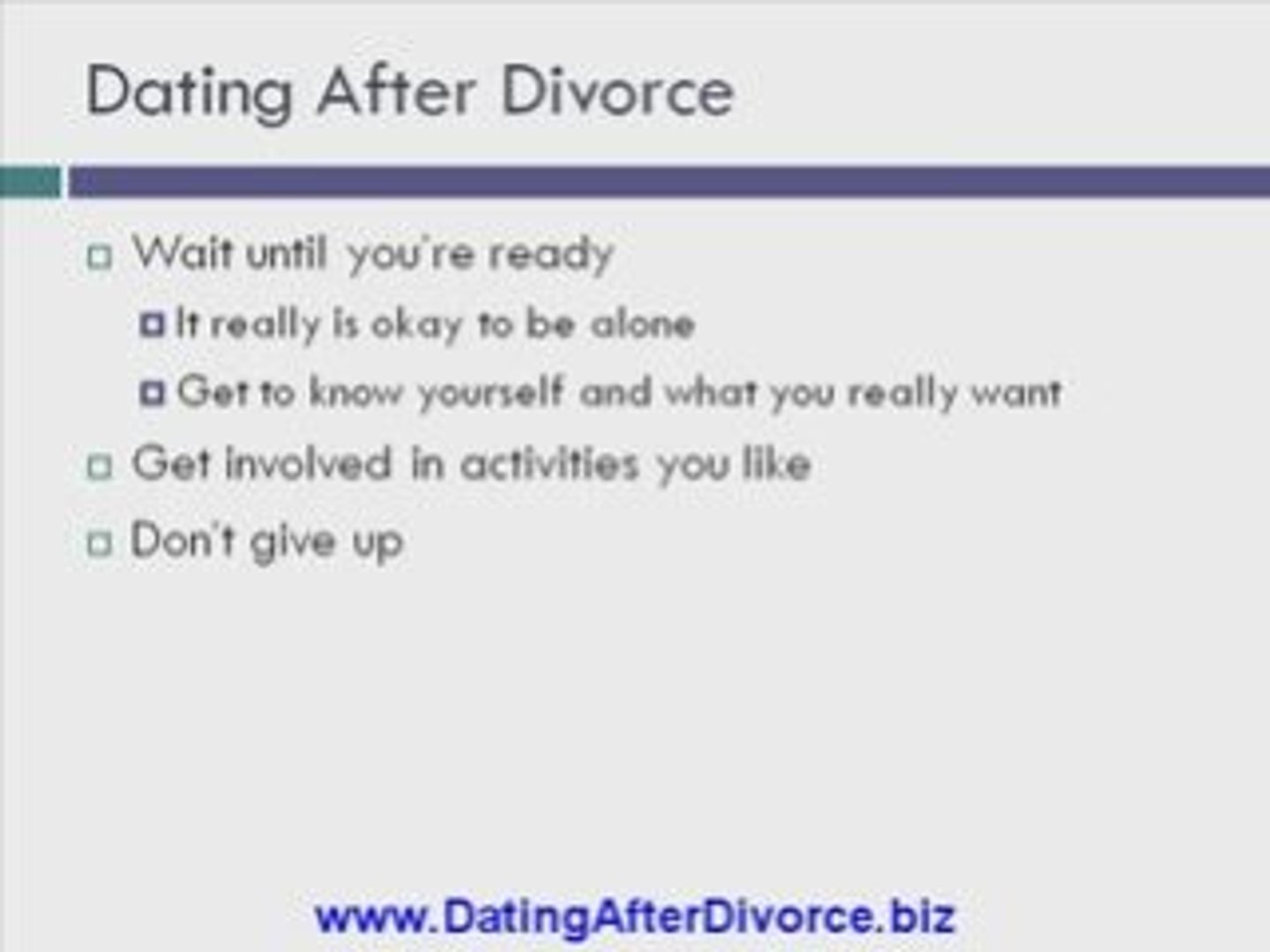 Dating After Divorce

Wait until you're ready

It really is okay to be alone

Get to know yourself and what you really want

Get involved in activities you like

Don't give up

www.DatingAfterDivorce.biz